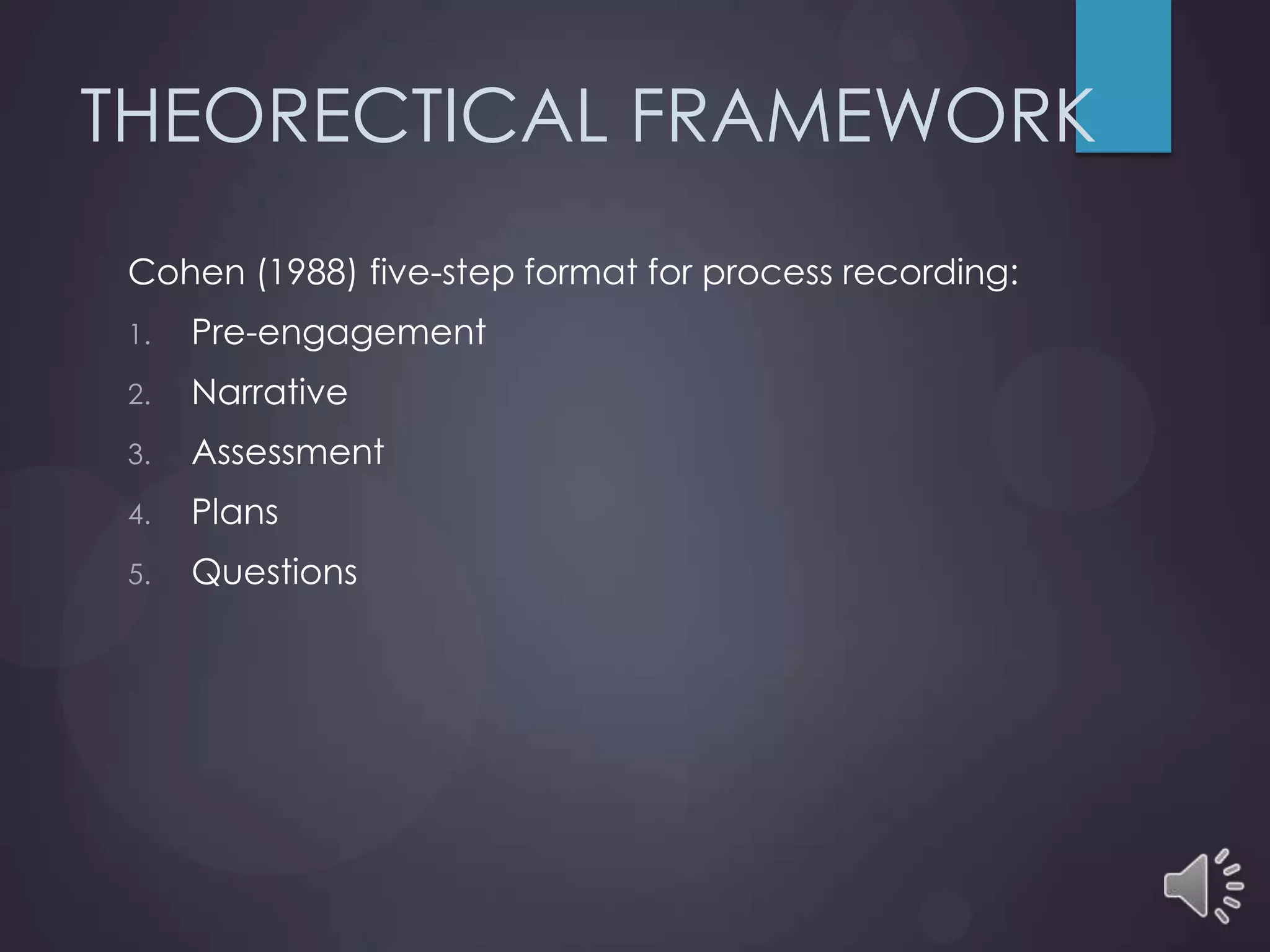 THEORECTICAL FRAMEWORK

Cohen (1988) five-step format for process recording:

1. Pre-engagement
2. Narrative
3. Assessment
4. Plans
5. Questions